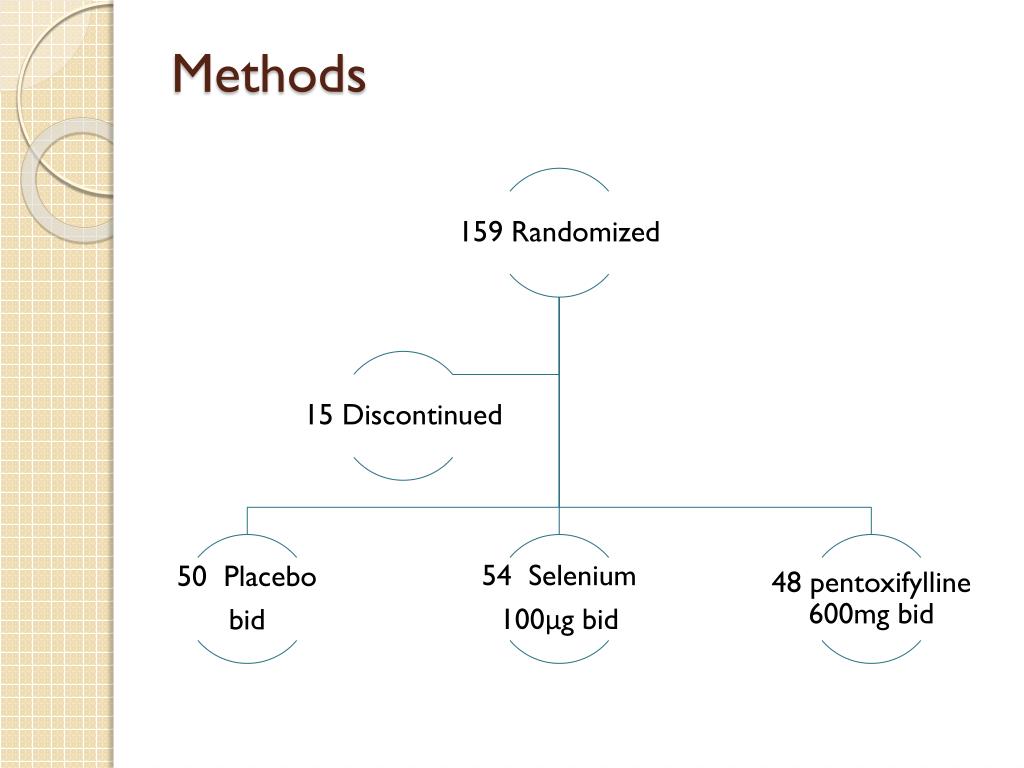 Methods

159 Randomized

15 Discontinued

50 Placebo bid

54 Selenium 100μg bid

48 pentoxifylline 600mg bid